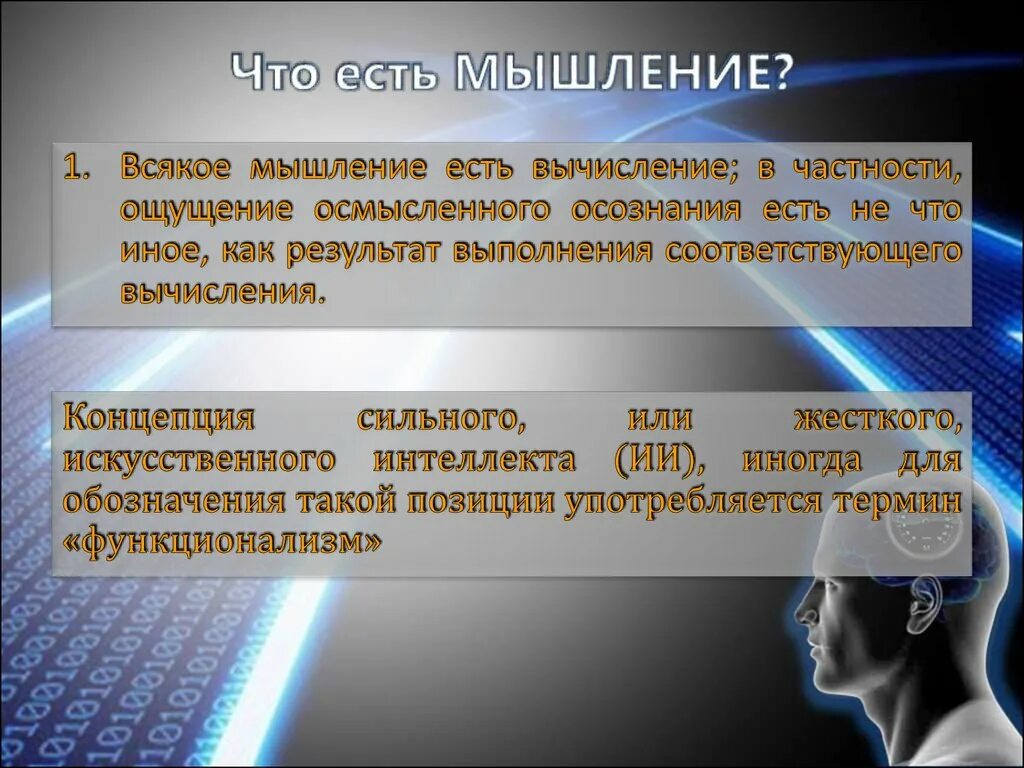 Что есть МЫШЛЕНИЕ?

1. Всякое мышление есть вычисление; в частности, ощущение осмысленного осознания есть не что иное, как результат выполнения соответствующего вычисления.

Концепция сильного, или жесткого, искусственного интеллекта (ИИ), иногда для обозначения такой позиции употребляется термин «функционализм»